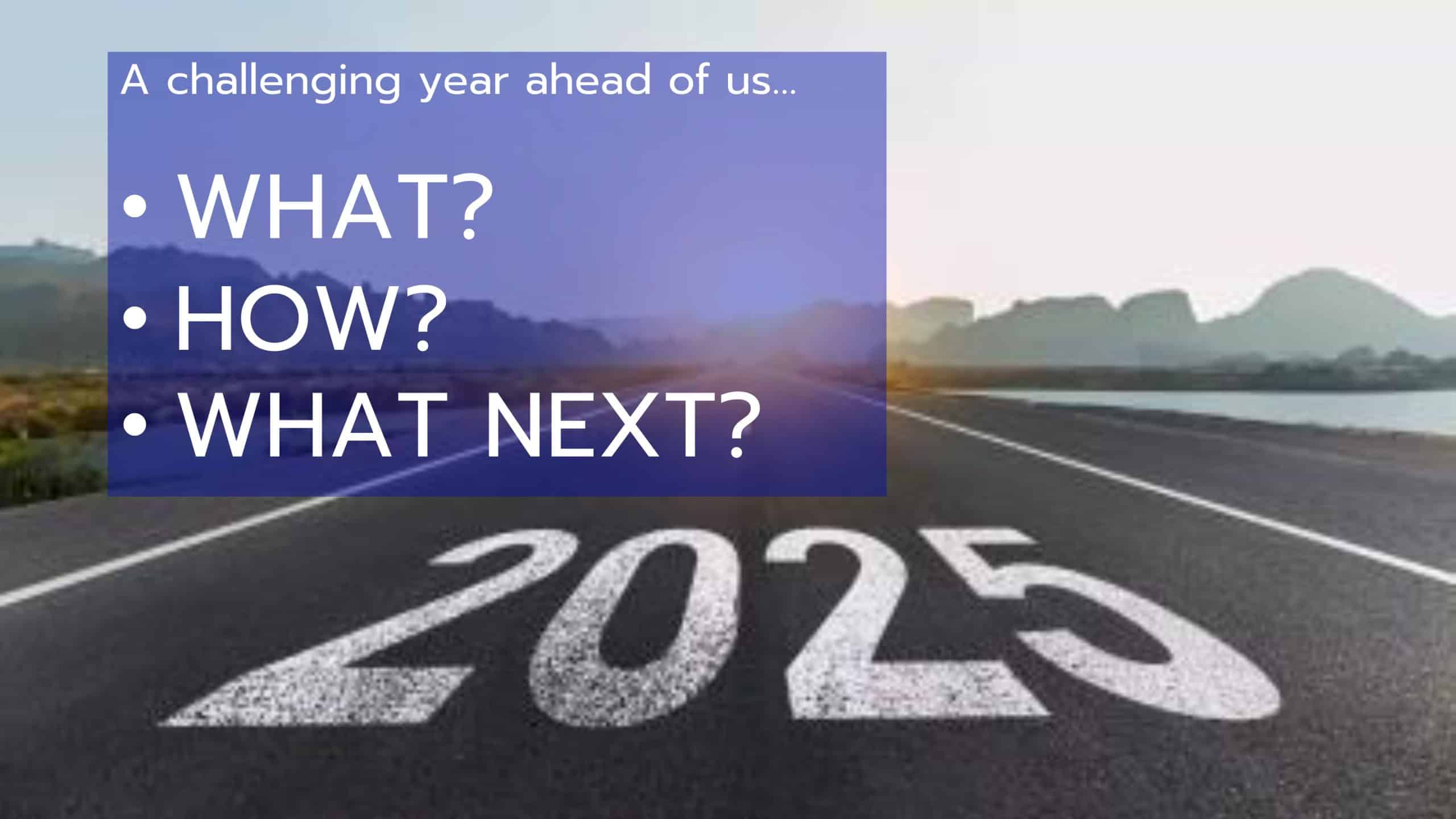 A challenging year ahead of us...

• WHAT?
• HOW?
• WHAT NEXT?

2025